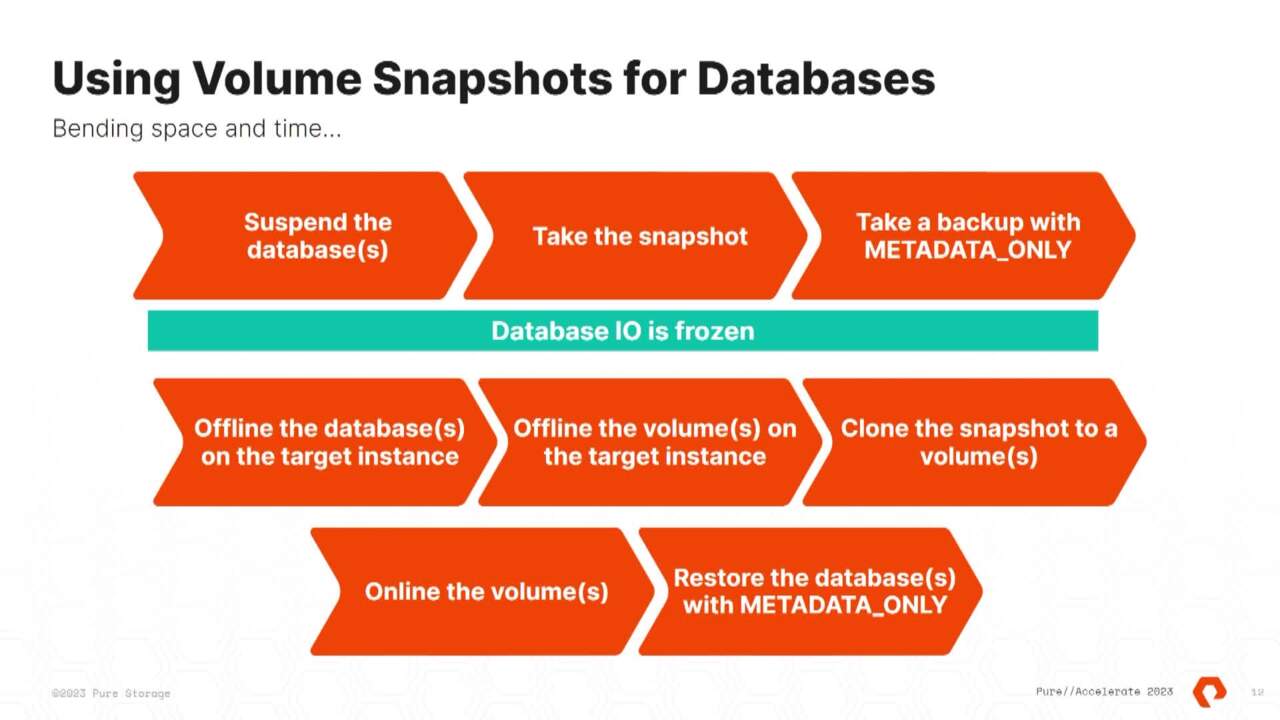 Using Volume Snapshots for Databases

Bending space and time...

Suspend the database(s)

Take the snapshot

Take a backup with METADATA_ONLY

Database IO is frozen

Offline the database(s) on the target instance

Offline the volume(s) on the target instance

Clone the snapshot to a volume(s)

Online the volume(s)

Restore the database(s) with METADATA_ONLY

©2023 Pure Storage

Pure//Accelerate 2023

12